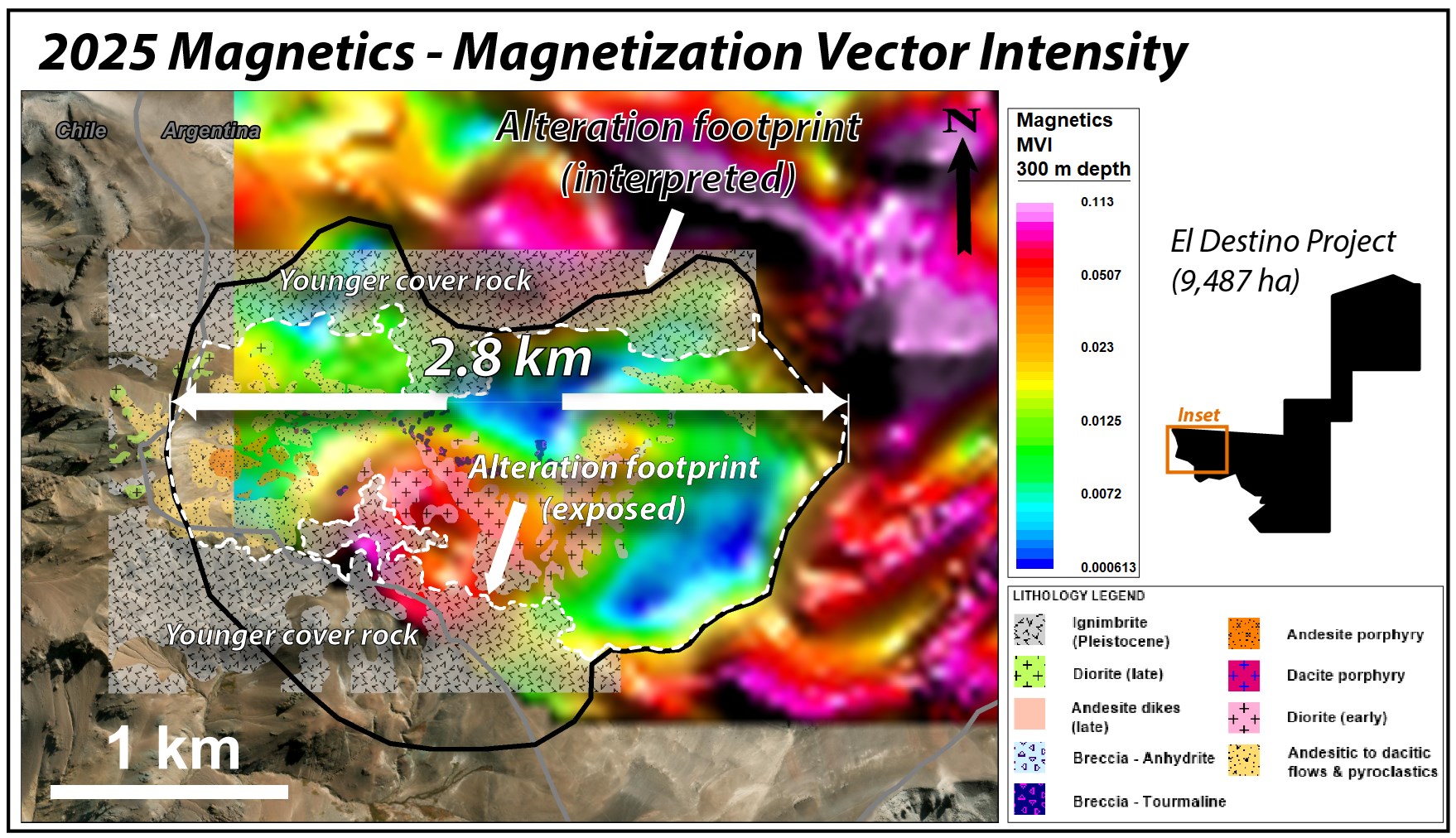 2025 Magnetics - Magnetization Vector Intensity

Chile Argentina

Alteration footprint (interpreted)

N

Younger cover rock

2.8 km

Alteration footprint (exposed)

Younger cover rock

1 km

Magnetics MVI 300 m depth

0.113
0.0507
0.023
0.0125
0.0072
0.000613

El Destino Project (9,487 ha)

Inset

LITHOLOGY LEGEND

Ignimbrite (Pleistocene)
Diorite (late)
Andesite dikes (late)
Breccia - Anhydrite
Breccia - Tourmaline
Andesite porphyry
Dacite porphyry
Diorite (early)
Andesitic to dacitic flows & pyroclastics